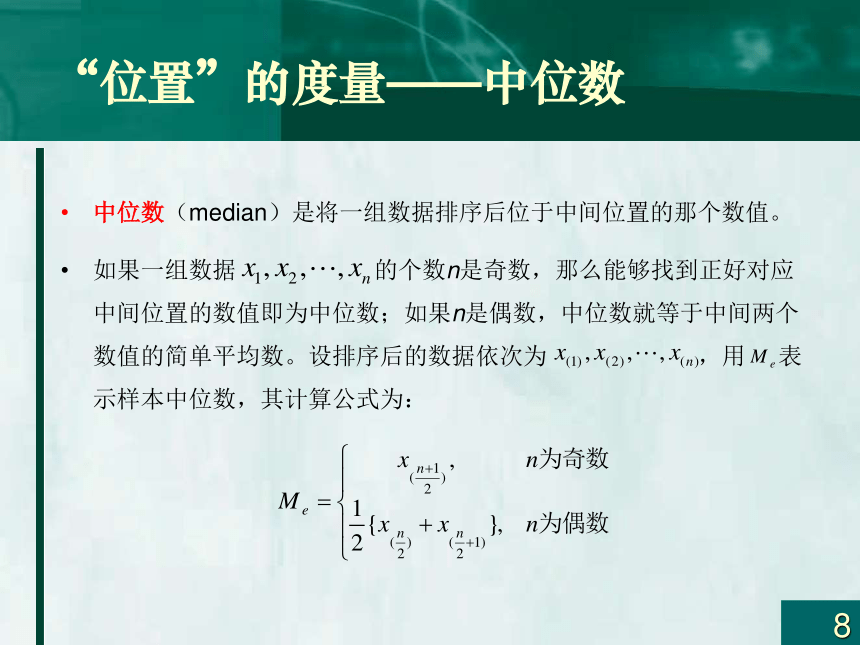 “位置”的度量——中位数

• 中位数（median）是将一组数据排序后位于中间位置的那个数值。

• 如果一组数据 $x_1, x_2, \cdots, x_n$ 的个数n是奇数，那么能够找到正好对应中间位置的数值即为中位数；如果n是偶数，中位数就等于中间两个数值的简单平均数。设排序后的数据依次为 $x_{(1)}, x_{(2)}, \cdots, x_{(n)}$，用 $M_e$ 表示样本中位数，其计算公式为：

$M_e = \begin{cases} x_{(\frac{n+1}{2})}, & n为奇数 \\ \frac{1}{2}\{x_{(\frac{n}{2})} + x_{(\frac{n}{2}+1)}\}, & n为偶数 \end{cases}$

8